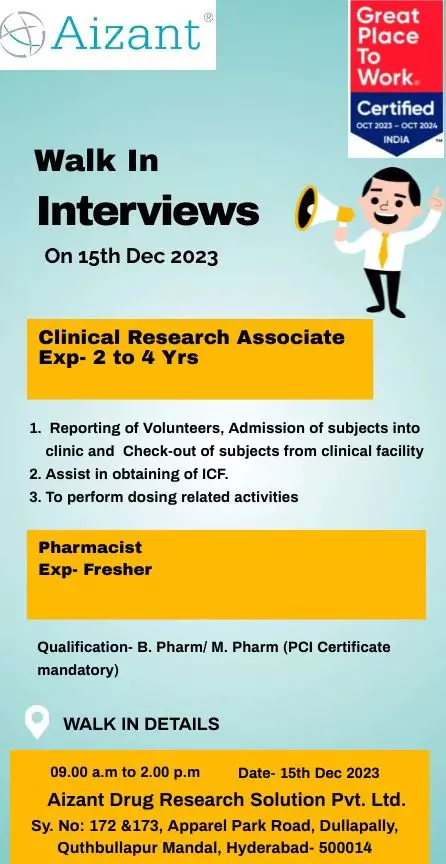 Aizant®

Great Place To Work.
Certified
OCT 2023 – OCT 2024
INDIA

Walk In
Interviews
On 15th Dec 2023

Clinical Research Associate
Exp- 2 to 4 Yrs

1. Reporting of Volunteers, Admission of subjects into clinic and Check-out of subjects from clinical facility
2. Assist in obtaining of ICF.
3. To perform dosing related activities

Pharmacist
Exp- Fresher

Qualification- B. Pharm/ M. Pharm (PCI Certificate mandatory)

WALK IN DETAILS

09.00 a.m to 2.00 p.m Date- 15th Dec 2023
Aizant Drug Research Solution Pvt. Ltd.
Sy. No: 172 &173, Apparel Park Road, Dullapally, Quthbullapur Mandal, Hyderabad- 500014